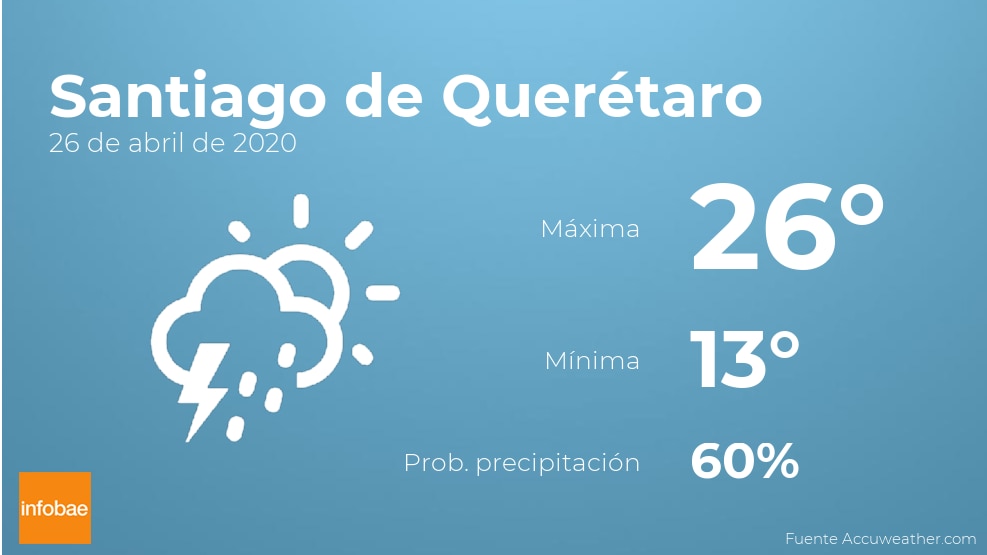 Santiago de Querétaro
26 de abril de 2020

Máxima 26°

Mínima 13°

Prob. precipitación 60%

infobae

Fuente Accuweather.com